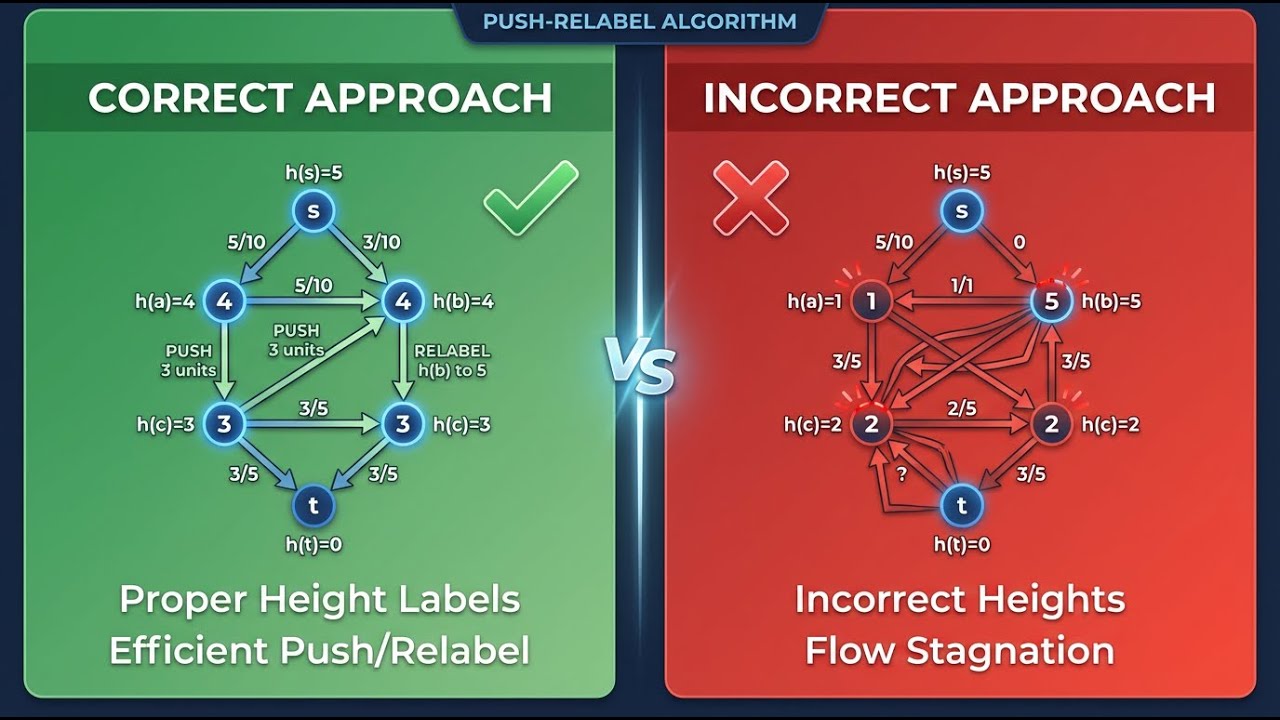 PUSH-RELABEL ALGORITHM

CORRECT APPROACH

h(s)=5
s
5/10
3/10
h(a)=4
4
5/10
4
h(b)=4
PUSH 3 units
PUSH 3 units
RELABEL h(b) to 5
h(c)=3
3
3/5
3
h(c)=3
3/5
3/5
t
h(t)=0

Proper Height Labels
Efficient Push/Relabel

VS

INCORRECT APPROACH

h(s)=5
s
5/10
0
h(a)=1
1
1/1
5
h(b)=5
3/5
3/5
h(c)=2
2
2/5
2
h(c)=2
?
3/5
t
h(t)=0

Incorrect Heights
Flow Stagnation